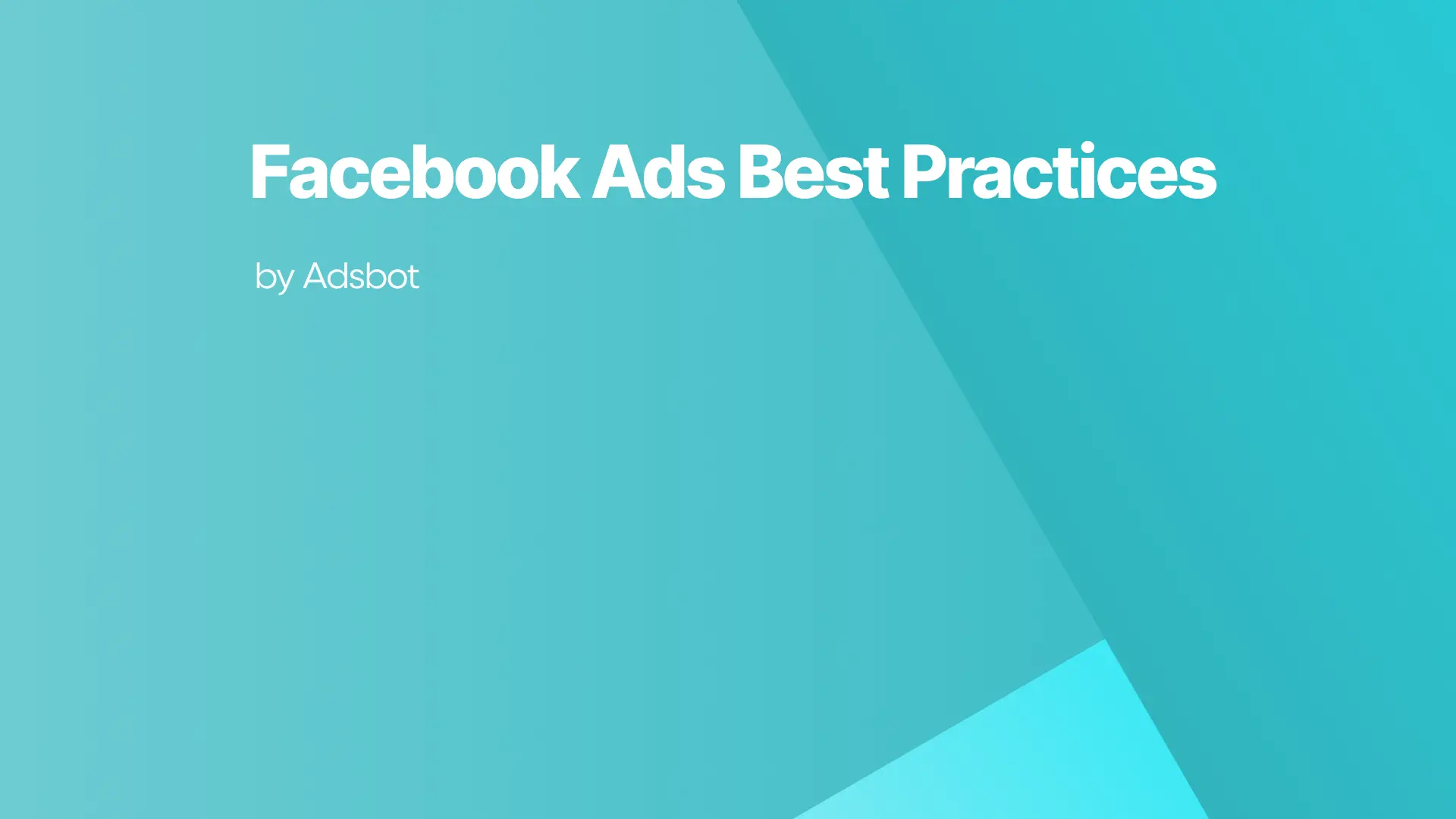 Facebook Ads Best Practices

by Adsbot